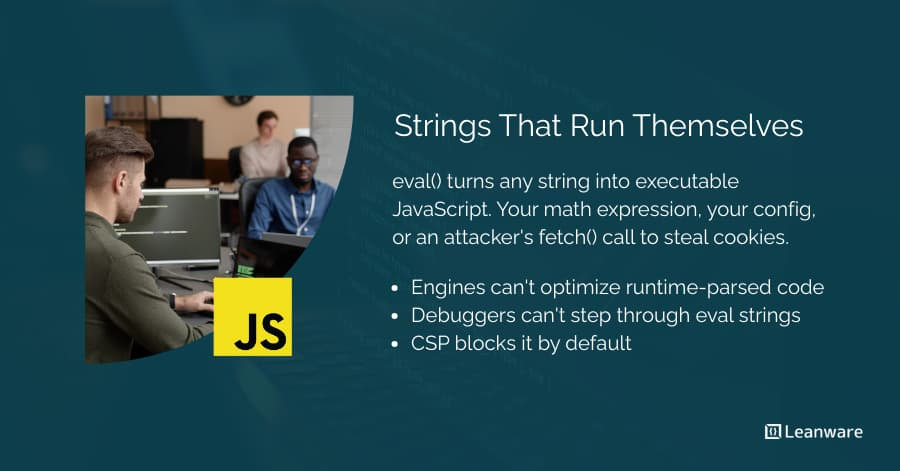 JS

Strings That Run Themselves

eval() turns any string into executable JavaScript. Your math expression, your config, or an attacker's fetch() call to steal cookies.

- Engines can't optimize runtime-parsed code
- Debuggers can't step through eval strings
- CSP blocks it by default

Leanware